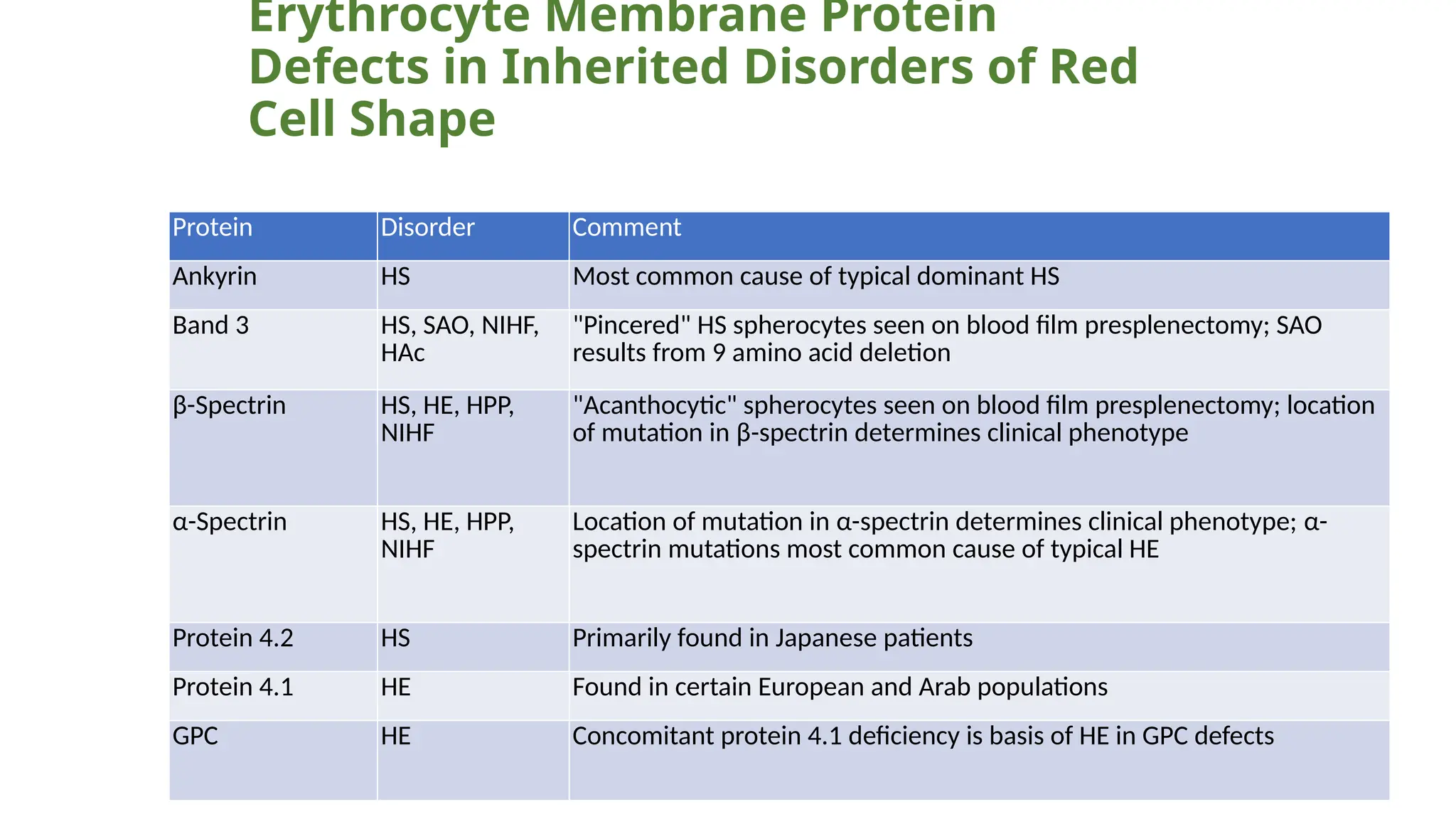 Erythrocyte Membrane Protein Defects in Inherited Disorders of Red Cell Shape

| Protein | Disorder | Comment |
|---|---|---|
| Ankyrin | HS | Most common cause of typical dominant HS |
| Band 3 | HS, SAO, NIHF, HAc | "Pincered" HS spherocytes seen on blood film presplenectomy; SAO results from 9 amino acid deletion |
| β-Spectrin | HS, HE, HPP, NIHF | "Acanthocytic" spherocytes seen on blood film presplenectomy; location of mutation in β-spectrin determines clinical phenotype |
| α-Spectrin | HS, HE, HPP, NIHF | Location of mutation in α-spectrin determines clinical phenotype; α-spectrin mutations most common cause of typical HE |
| Protein 4.2 | HS | Primarily found in Japanese patients |
| Protein 4.1 | HE | Found in certain European and Arab populations |
| GPC | HE | Concomitant protein 4.1 deficiency is basis of HE in GPC defects |